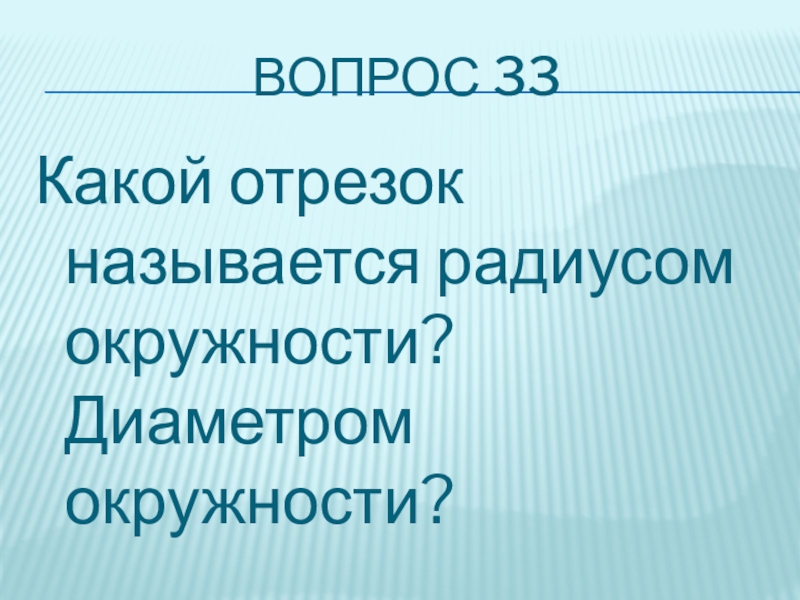 ВОПРОС 33

Какой отрезок называется радиусом окружности? Диаметром окружности?